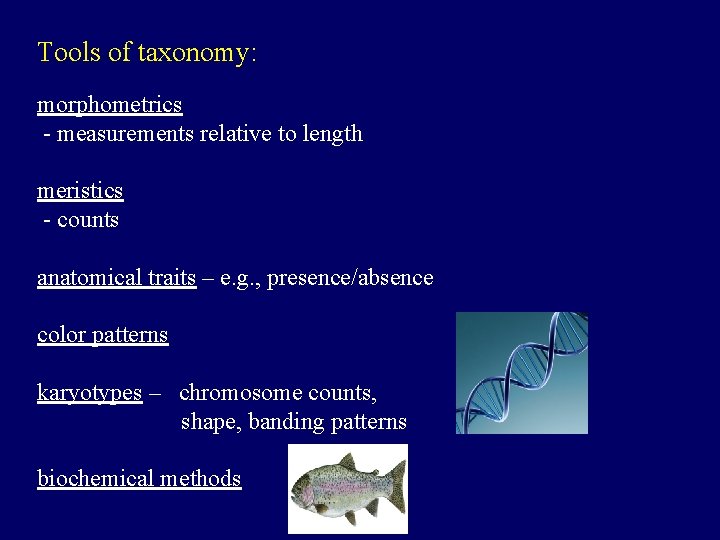 Tools of taxonomy:

morphometrics
- measurements relative to length

meristics
- counts

anatomical traits – e.g., presence/absence

color patterns

karyotypes – chromosome counts, shape, banding patterns

biochemical methods